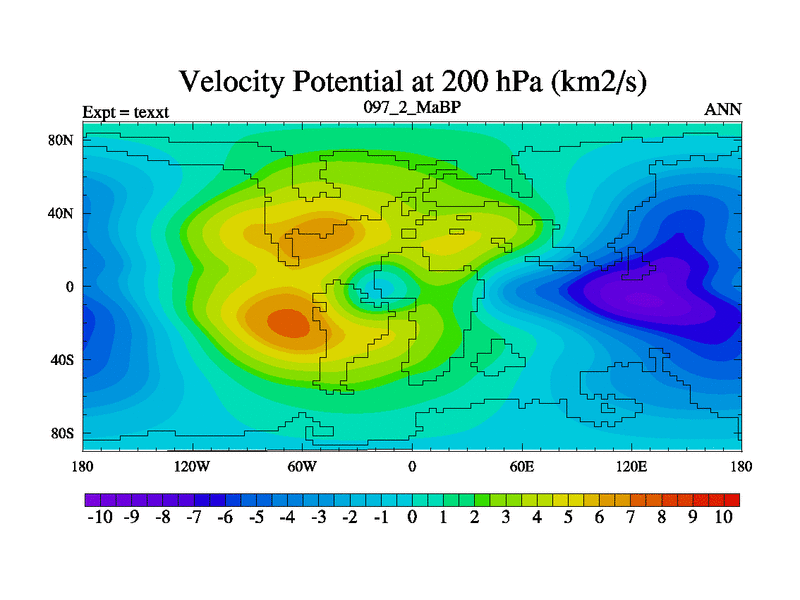 Velocity Potential at 200 hPa (km2/s)

Expt = texxt

097_2_MaBP

ANN

80N
40N
0
40S
80S

180
120W
60W
0
60E
120E
180

-10 -9 -8 -7 -6 -5 -4 -3 -2 -1 0 1 2 3 4 5 6 7 8 9 10